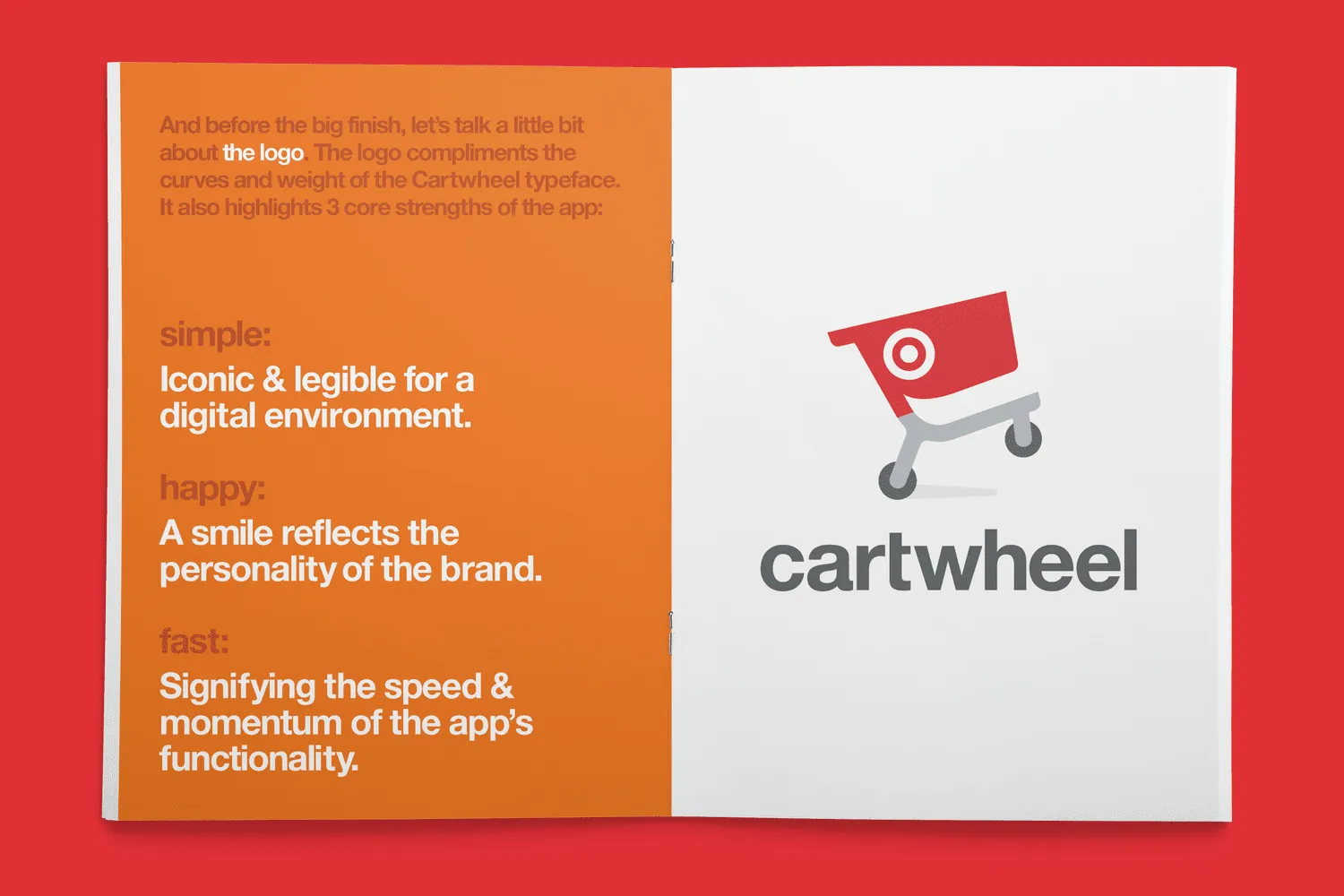 And before the big finish, let's talk a little bit about the logo. The logo compliments the curves and weight of the Cartwheel typeface. It also highlights 3 core strengths of the app:

simple:
Iconic & legible for a digital environment.

happy:
A smile reflects the personality of the brand.

fast:
Signifying the speed & momentum of the app's functionality.

cartwheel